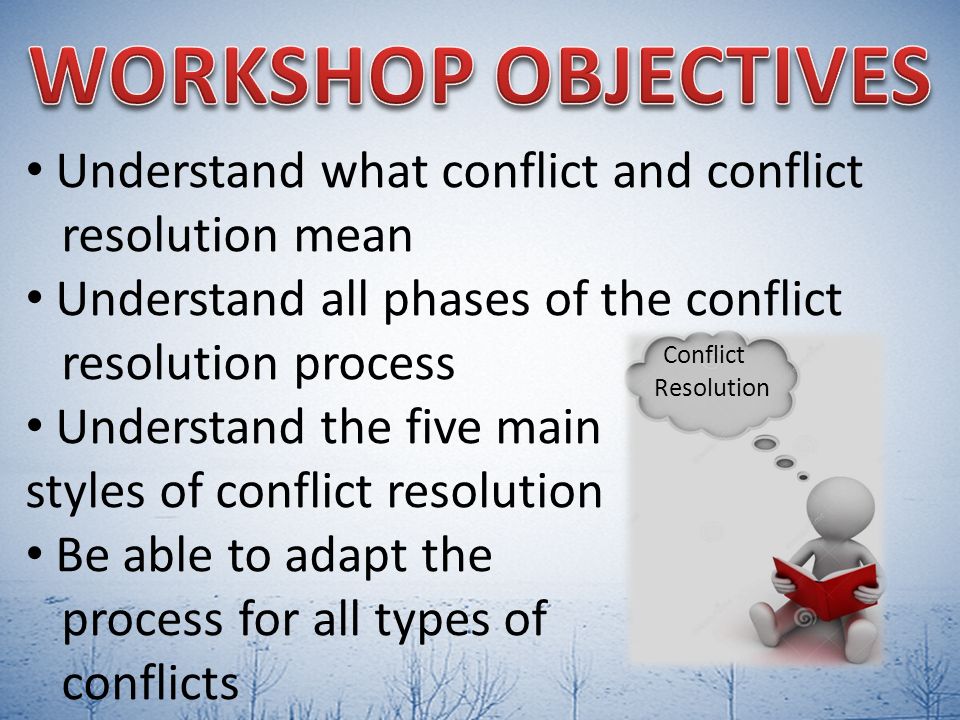 WORKSHOP OBJECTIVES

• Understand what conflict and conflict resolution mean

• Understand all phases of the conflict resolution process

• Understand the five main styles of conflict resolution

• Be able to adapt the process for all types of conflicts

Conflict Resolution